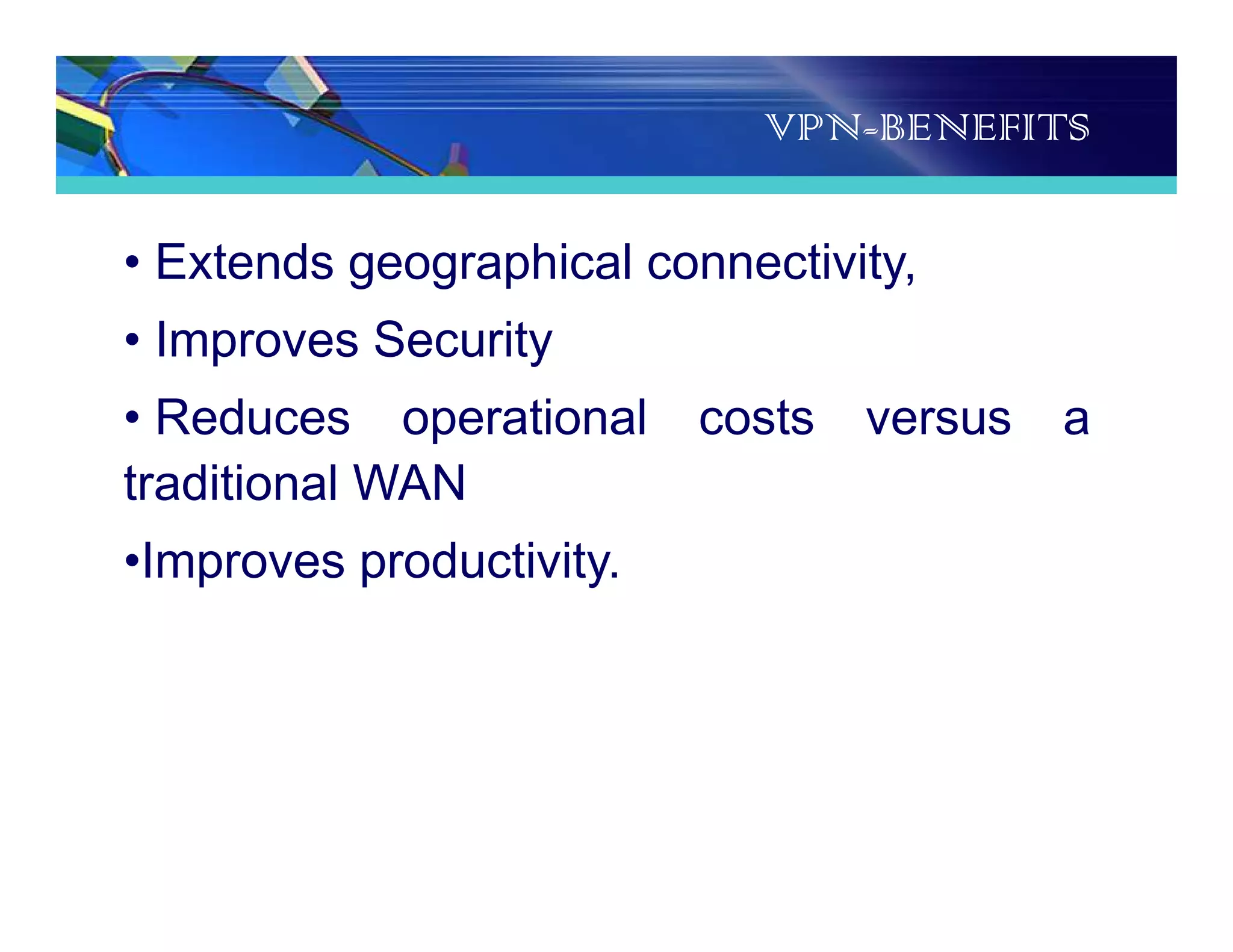 VPN-BENEFITS

• Extends geographical connectivity,

• Improves Security

• Reduces operational costs versus a traditional WAN

•Improves productivity.